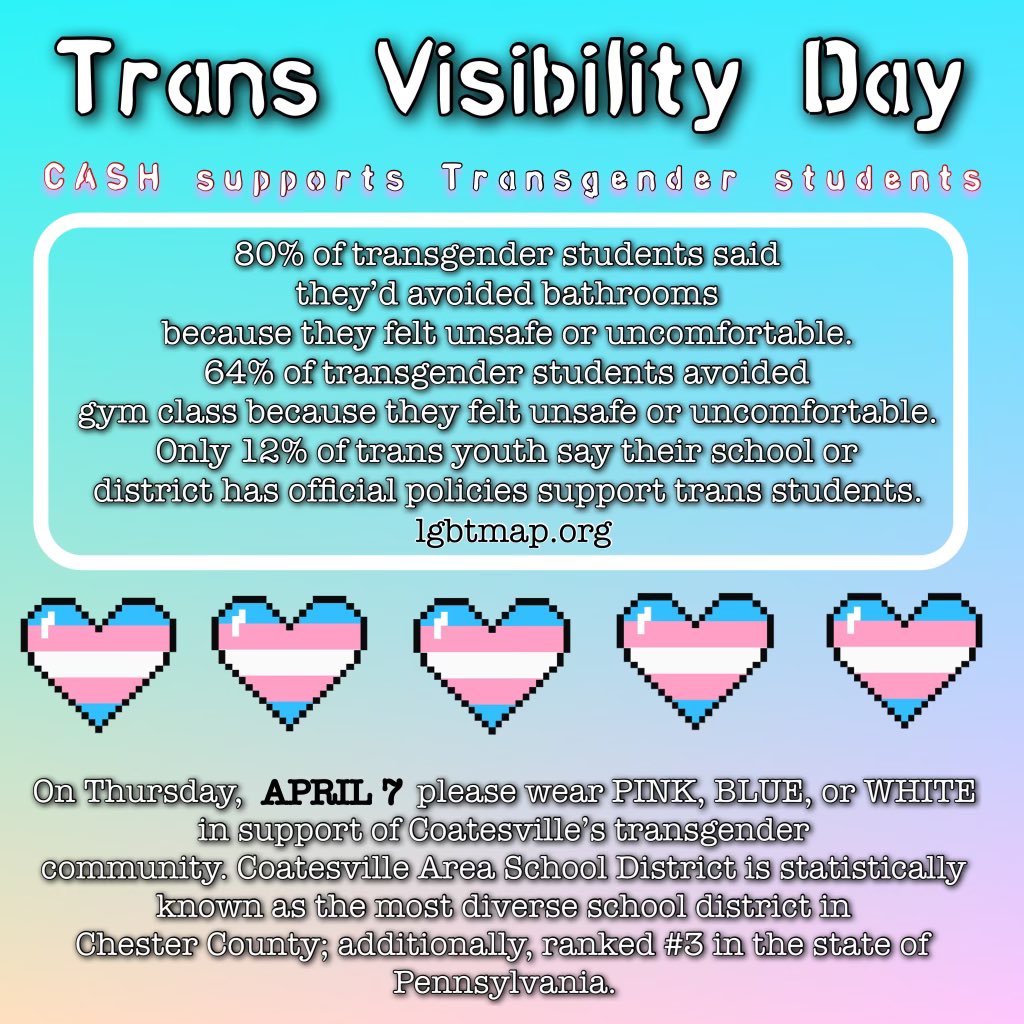 Trans Visibility Day

CASH supports Transgender students

80% of transgender students said they'd avoided bathrooms because they felt unsafe or uncomfortable. 64% of transgender students avoided gym class because they felt unsafe or uncomfortable. Only 12% of trans youth say their school or district has official policies support trans students. lgbtmap.org

On Thursday, APRIL 7 please wear PINK, BLUE, or WHITE in support of Coatesville's transgender community. Coatesville Area School District is statistically known as the most diverse school district in Chester County; additionally, ranked #3 in the state of Pennsylvania.